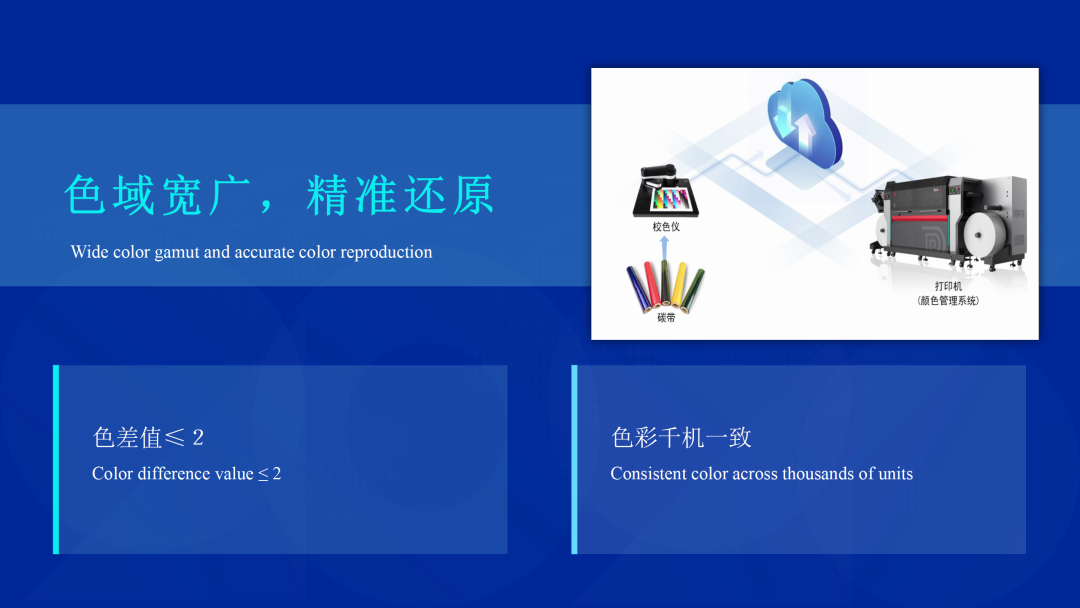 色域宽广，精准还原

Wide color gamut and accurate color reproduction

校色仪

碳带

打印机
(颜色管理系统)

色差值≤ 2
Color difference value ≤ 2

色彩千机一致
Consistent color across thousands of units